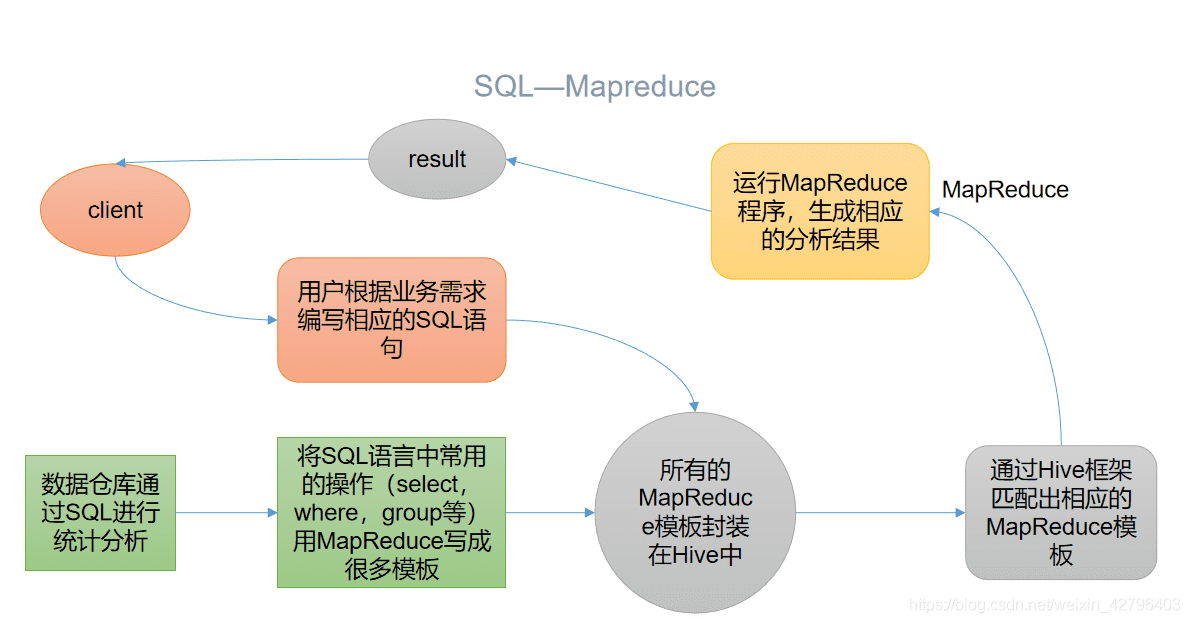 SQL—Mapreduce

result

client

运行MapReduce程序，生成相应的分析结果

MapReduce

用户根据业务需求编写相应的SQL语句

数据仓库通过SQL进行统计分析

将SQL语言中常用的操作（select，where，group等）用MapReduce写成很多模板

所有的MapReduce模板封装在Hive中

通过Hive框架匹配出相应的MapReduce模板

https://blog.csdn.net/weixin_42796403